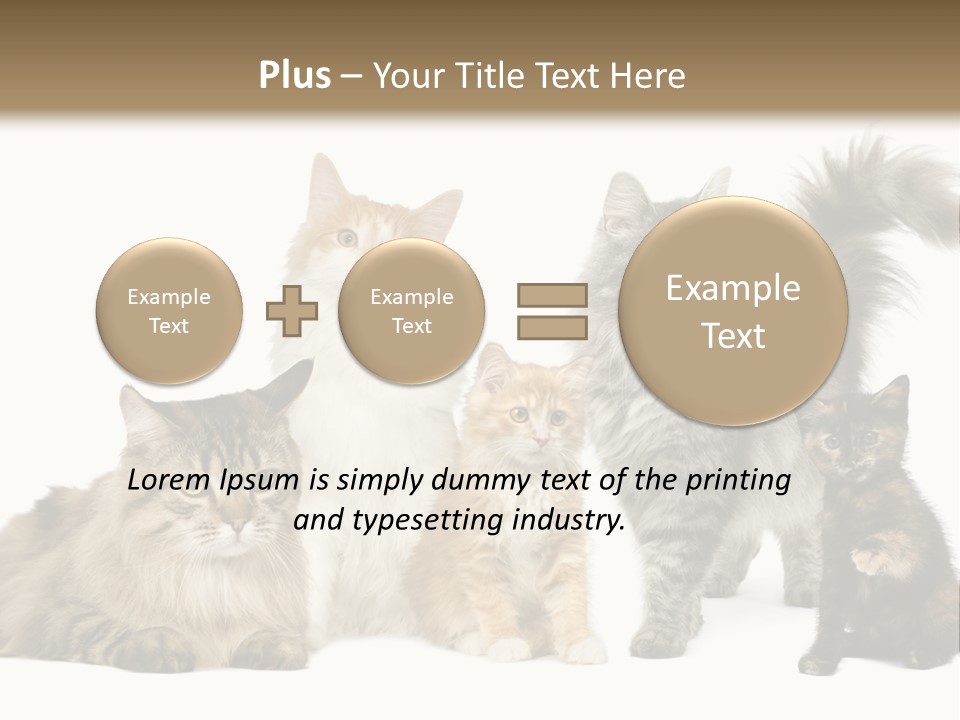 Plus – Your Title Text Here

Example Text

Example Text

Example Text

Lorem Ipsum is simply dummy text of the printing and typesetting industry.